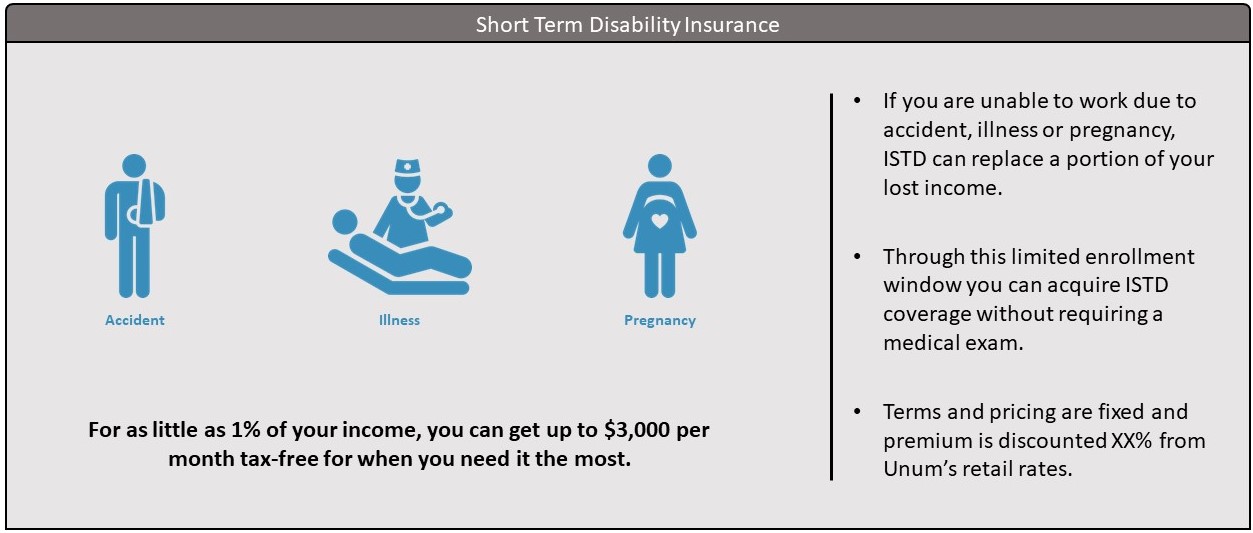 Short Term Disability Insurance

Accident

Illness

Pregnancy

For as little as 1% of your income, you can get up to \$3,000 per month tax-free for when you need it the most.

• If you are unable to work due to accident, illness or pregnancy, ISTD can replace a portion of your lost income.

• Through this limited enrollment window you can acquire ISTD coverage without requiring a medical exam.

• Terms and pricing are fixed and premium is discounted XX% from Unum's retail rates.